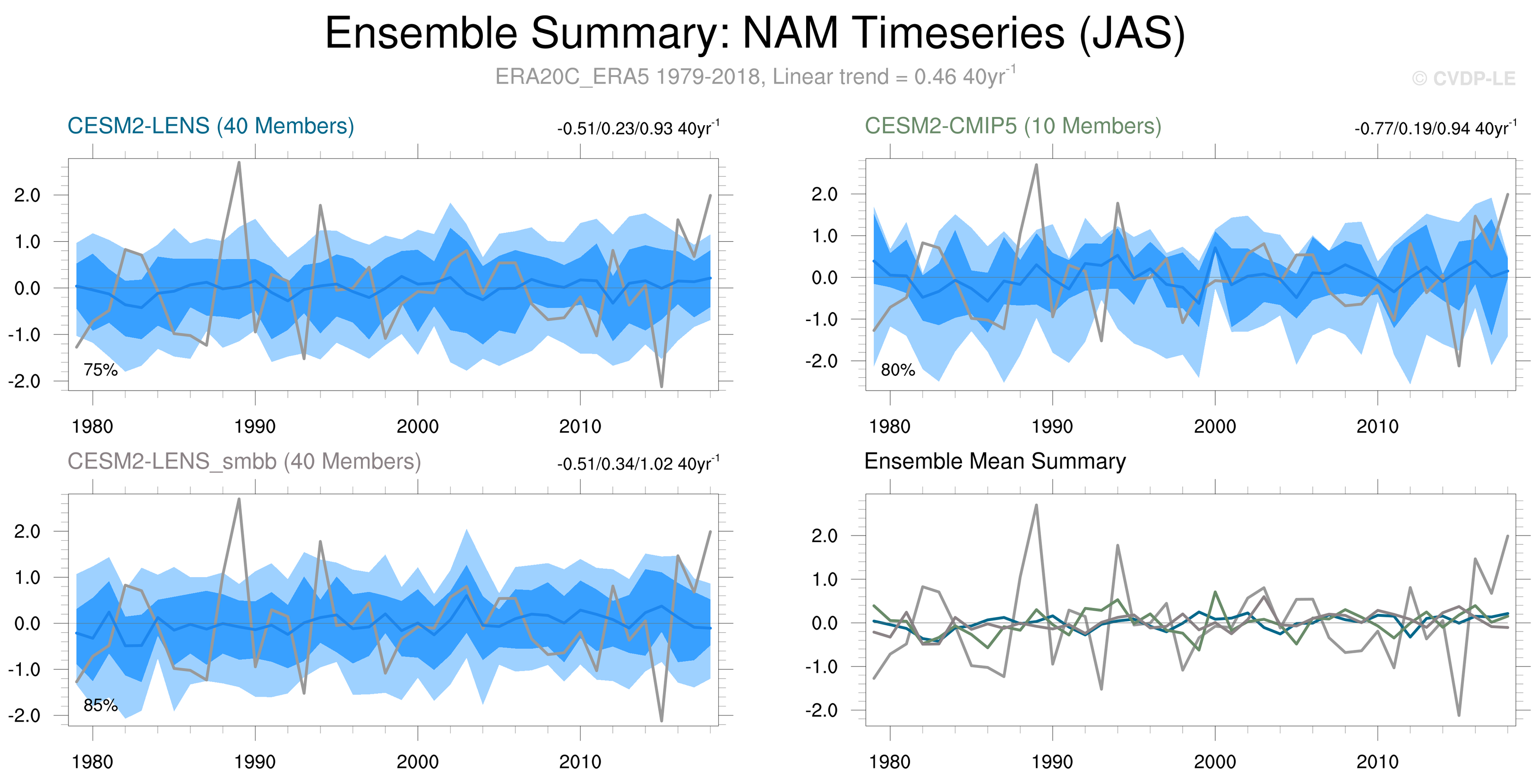 Ensemble Summary: NAM Timeseries (JAS)

ERA20C_ERA5 1979-2018, Linear trend = 0.46 $40yr^{-1}$

© CVDP-LE

CESM2-LENS (40 Members)

-0.51/0.23/0.93 $40yr^{-1}$

2.0
1.0
0.0
-1.0
-2.0

75%

1980 1990 2000 2010

CESM2-CMIP5 (10 Members)

-0.77/0.19/0.94 $40yr^{-1}$

2.0
1.0
0.0
-1.0
-2.0

80%

1980 1990 2000 2010

CESM2-LENS_smbb (40 Members)

-0.51/0.34/1.02 $40yr^{-1}$

2.0
1.0
0.0
-1.0
-2.0

85%

1980 1990 2000 2010

Ensemble Mean Summary

2.0
1.0
0.0
-1.0
-2.0

1980 1990 2000 2010